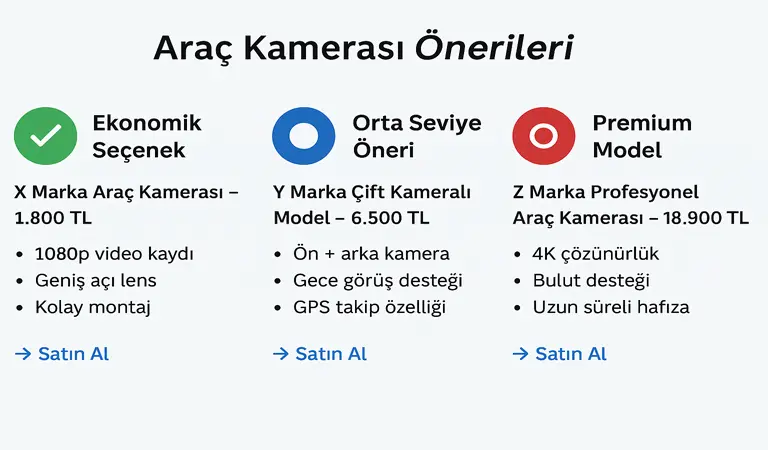 Araç Kamerası Önerileri

Ekonomik Seçenek

X Marka Araç Kamerası – 1.800 TL

• 1080p video kaydı
• Geniş açı lens
• Kolay montaj

→ Satın Al

Orta Seviye Öneri

Y Marka Çift Kameralı Model – 6.500 TL

• Ön + arka kamera
• Gece görüş desteği
• GPS takip özelliği

→ Satın Al

Premium Model

Z Marka Profesyonel Araç Kamerası – 18.900 TL

• 4K çözünürlük
• Bulut desteği
• Uzun süreli hafıza

→ Satın Al